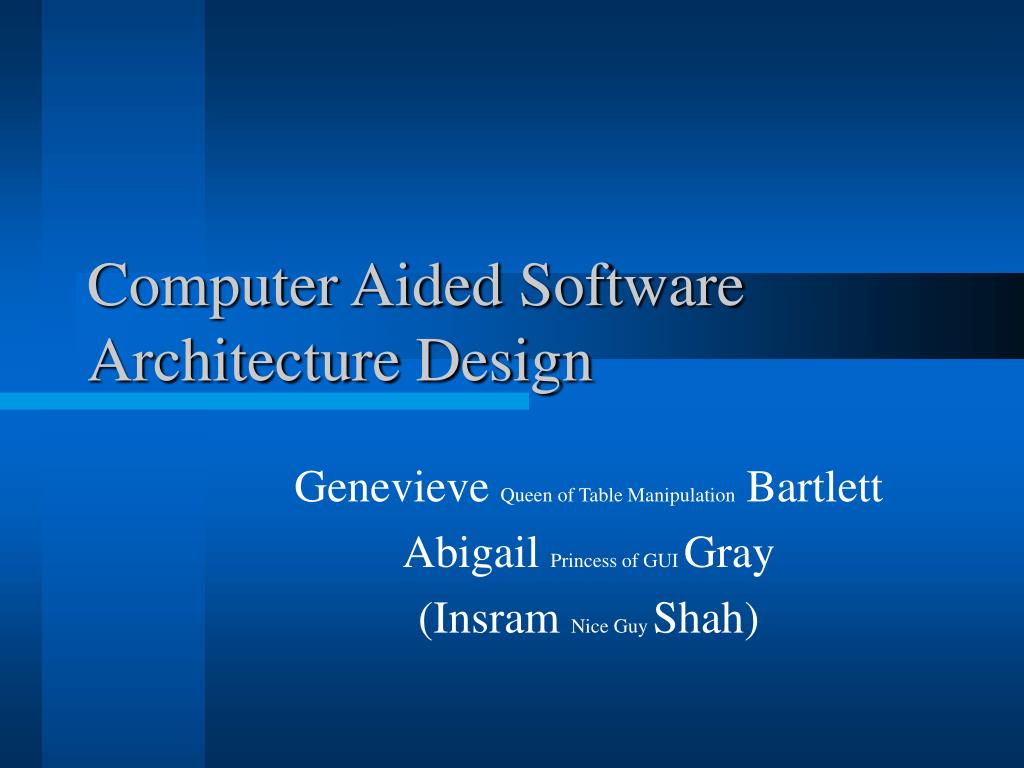 Computer Aided Software Architecture Design

Genevieve Queen of Table Manipulation Bartlett
Abigail Princess of GUI Gray
(Insram Nice Guy Shah)